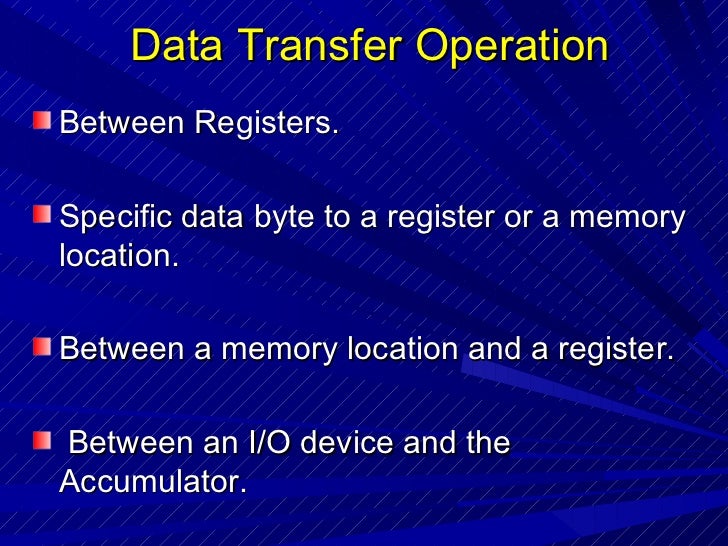 Data Transfer Operation

Between Registers.

Specific data byte to a register or a memory location.

Between a memory location and a register.

Between an I/O device and the Accumulator.